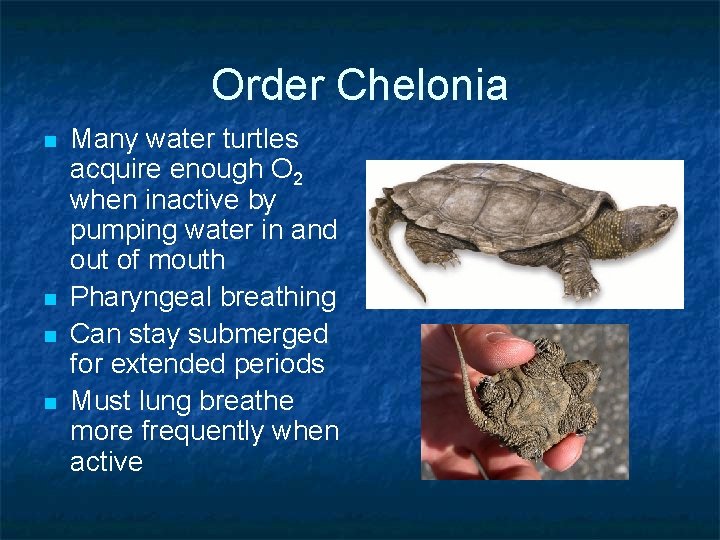 Order Chelonia

- Many water turtles acquire enough $O_2$ when inactive by pumping water in and out of mouth
- Pharyngeal breathing
- Can stay submerged for extended periods
- Must lung breathe more frequently when active